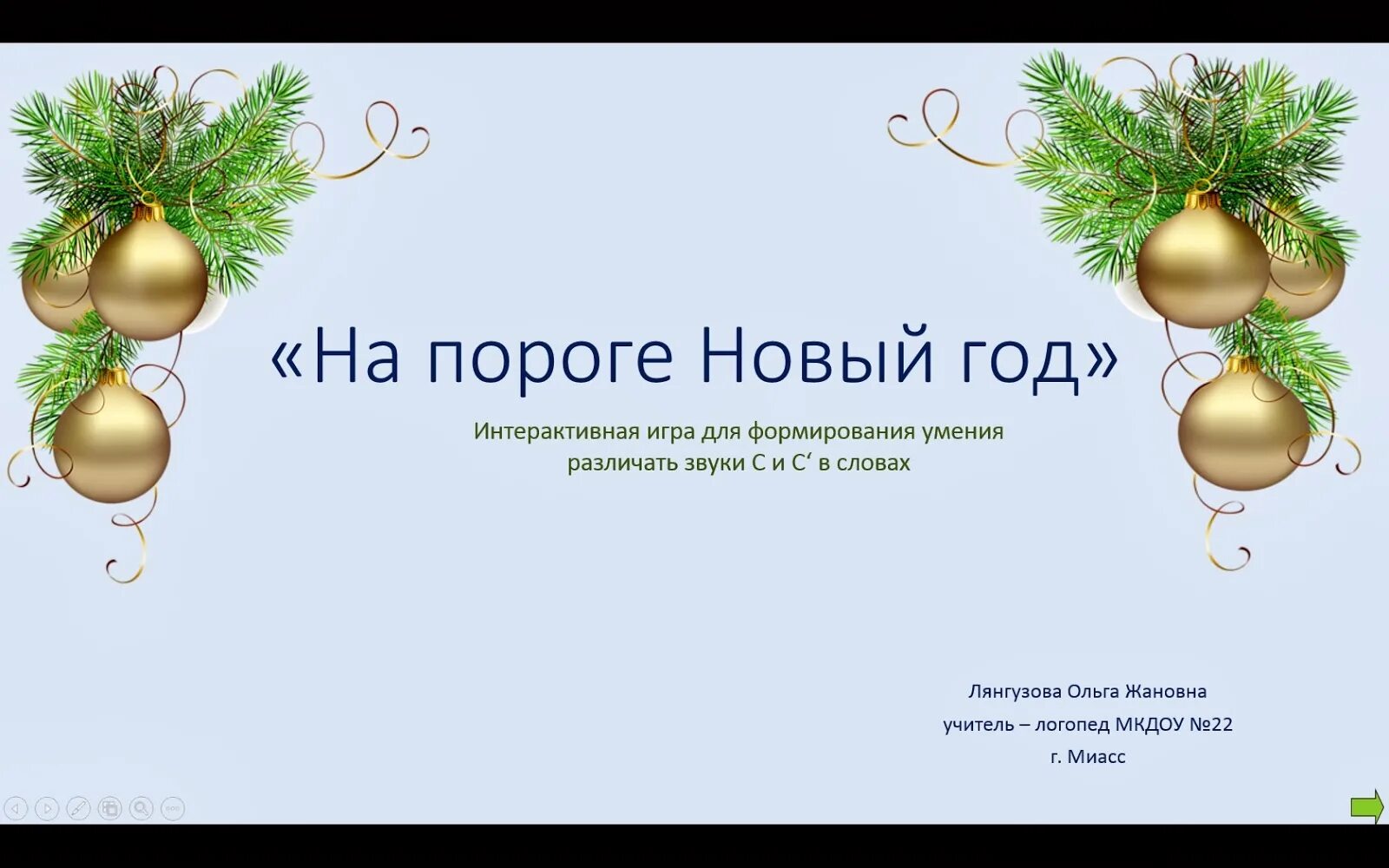 «На пороге Новый год»

Интерактивная игра для формирования умения различать звуки С и С‘ в словах

Лянгузова Ольга Жановна
учитель – логопед МКДОУ №22
г. Миасс